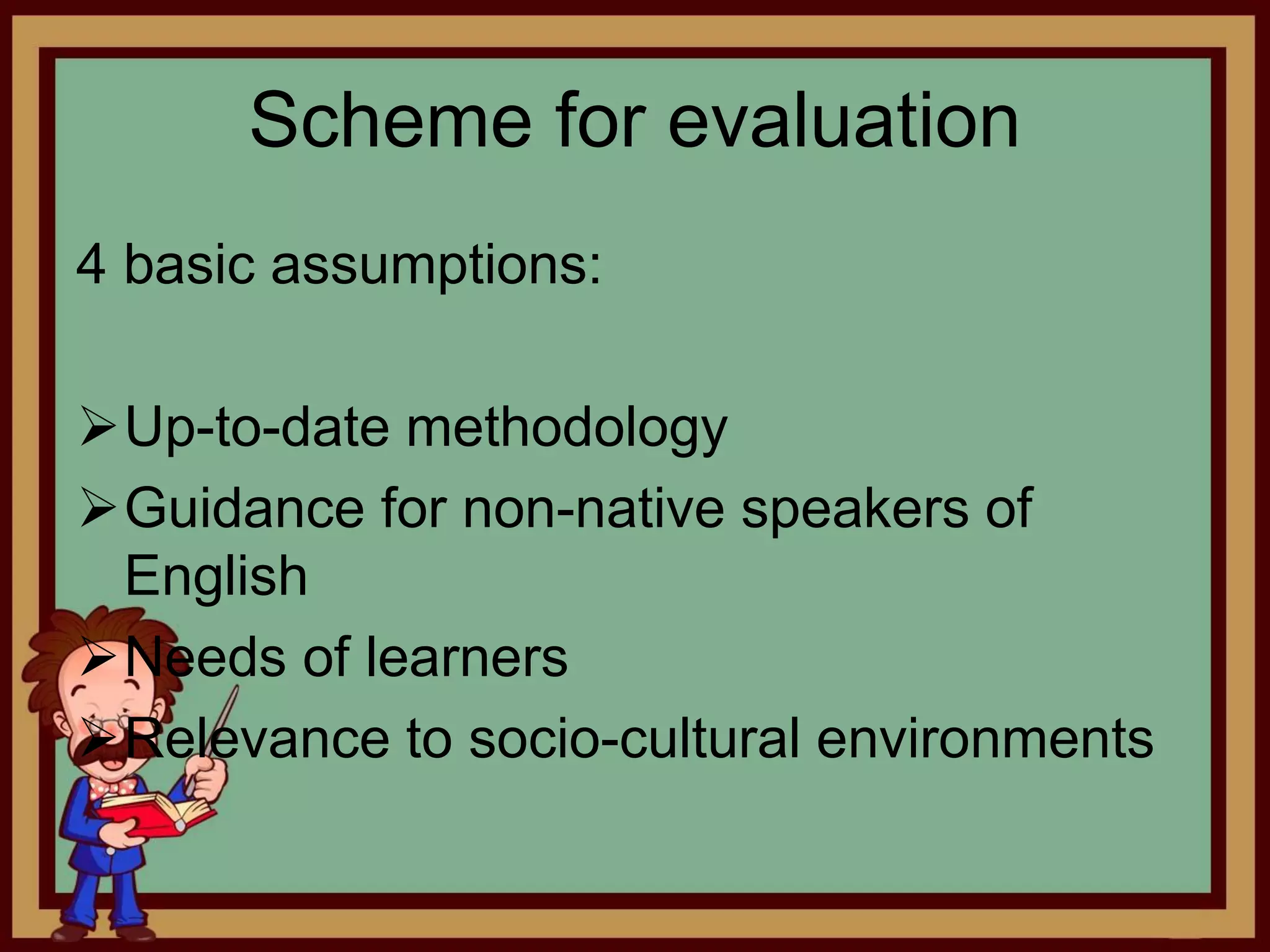 Scheme for evaluation

4 basic assumptions:

➢ Up-to-date methodology
➢ Guidance for non-native speakers of English
➢ Needs of learners
➢ Relevance to socio-cultural environments